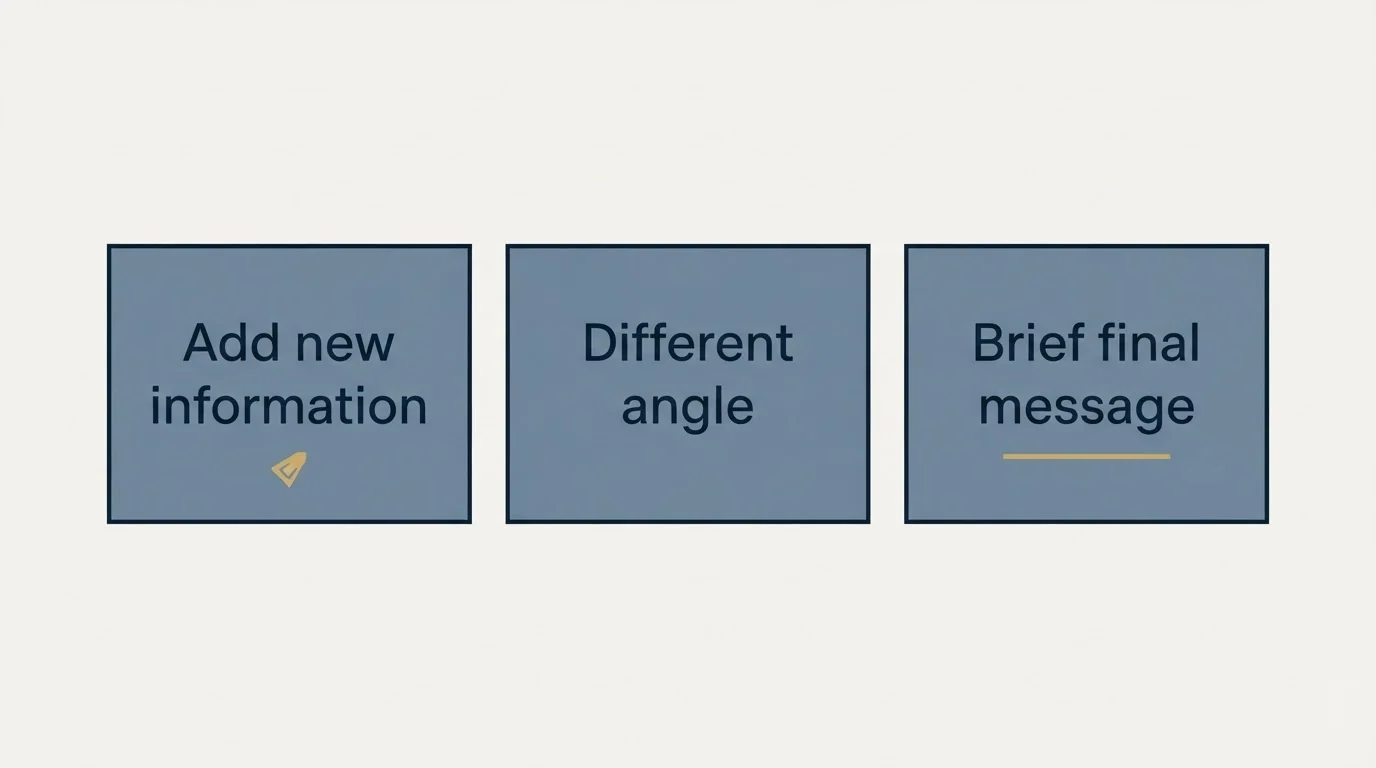 Add new information

Different angle

Brief final message